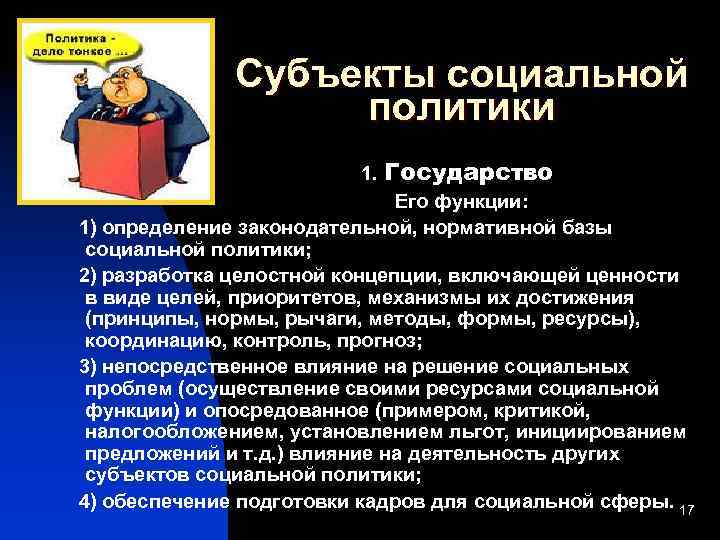 Политика - дело тонкое ...

Субъекты социальной политики

1. Государство

Его функции:

1) определение законодательной, нормативной базы социальной политики;

2) разработка целостной концепции, включающей ценности в виде целей, приоритетов, механизмы их достижения (принципы, нормы, рычаги, методы, формы, ресурсы), координацию, контроль, прогноз;

3) непосредственное влияние на решение социальных проблем (осуществление своими ресурсами социальной функции) и опосредованное (примером, критикой, налогообложением, установлением льгот, инициированием предложений и т.д.) влияние на деятельность других субъектов социальной политики;

4) обеспечение подготовки кадров для социальной сферы.

17